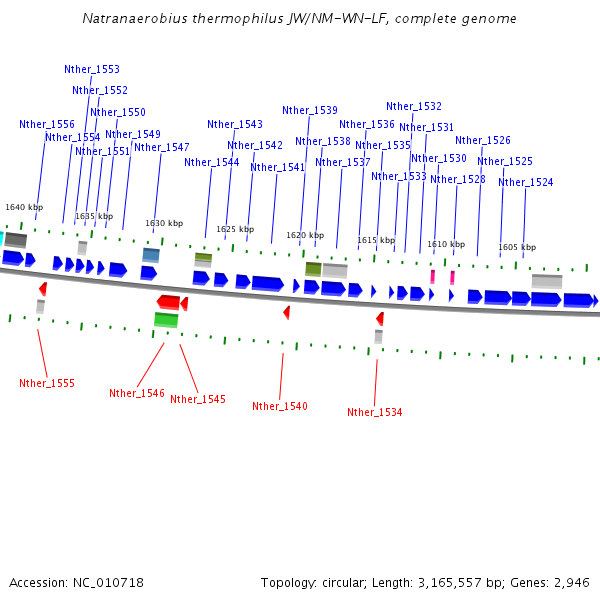 Natranaerobius thermophilus JW/NM-WN-LF, complete genome

Nther_1553
Nther_1552
Nther_1550
Nther_1556
Nther_1554
Nther_1549
Nther_1551
Nther_1547
Nther_1543
Nther_1542
Nther_1544
Nther_1541
Nther_1539
Nther_1538
Nther_1537
Nther_1536
Nther_1535
Nther_1533
Nther_1532
Nther_1531
Nther_1530
Nther_1528
Nther_1526
Nther_1525
Nther_1524

1640 kbp
1635 kbp
1630 kbp
1625 kbp
1620 kbp
1615 kbp
1610 kbp
1605 kbp

Nther_1555
Nther_1546
Nther_1545
Nther_1540
Nther_1534

Accession: NC_010718
Topology: circular; Length: 3,165,557 bp; Genes: 2,946